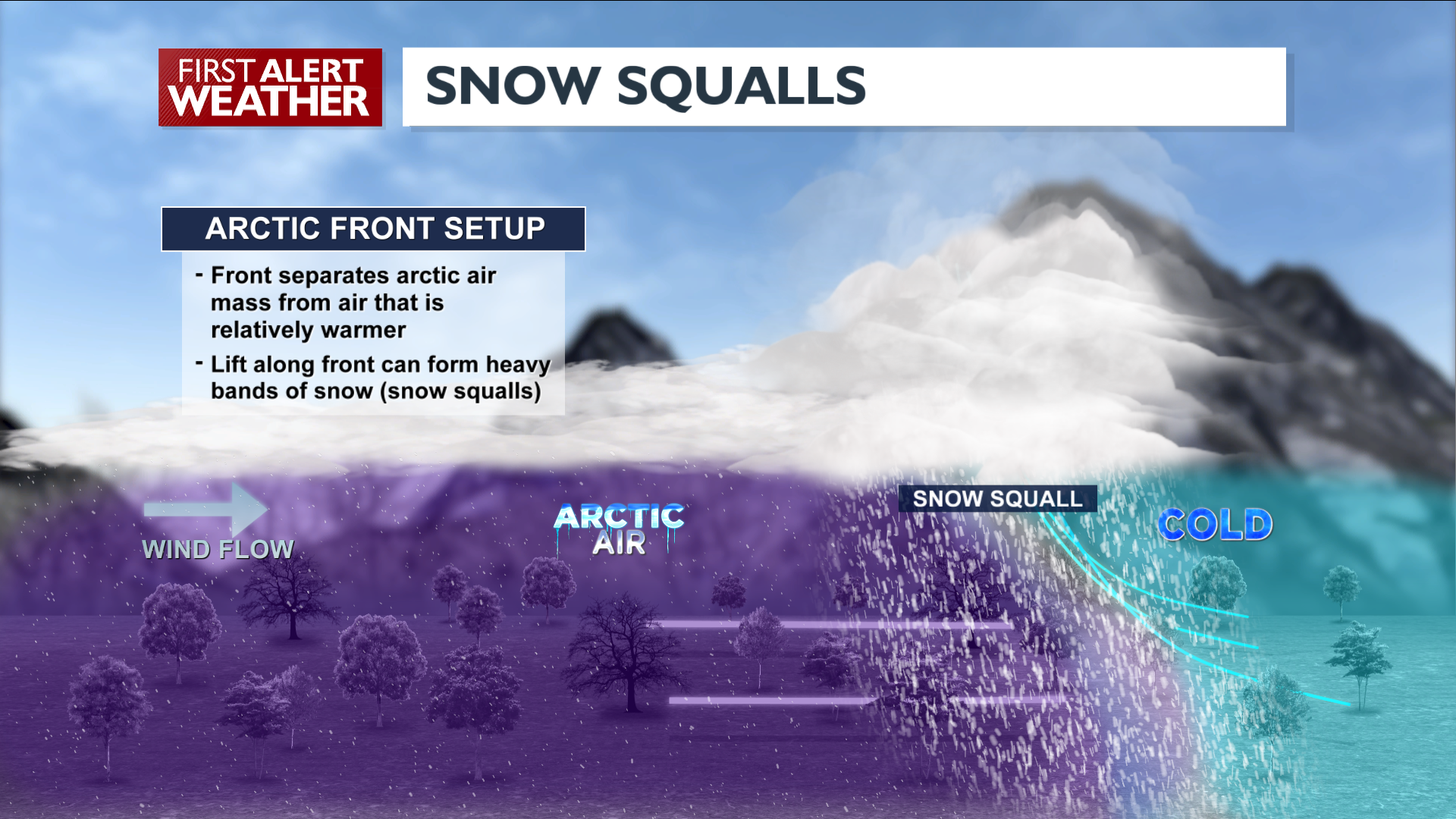 FIRST ALERT WEATHER

SNOW SQUALLS

ARCTIC FRONT SETUP

- Front separates arctic air mass from air that is relatively warmer
- Lift along front can form heavy bands of snow (snow squalls)

WIND FLOW

ARCTIC AIR

SNOW SQUALL

COLD